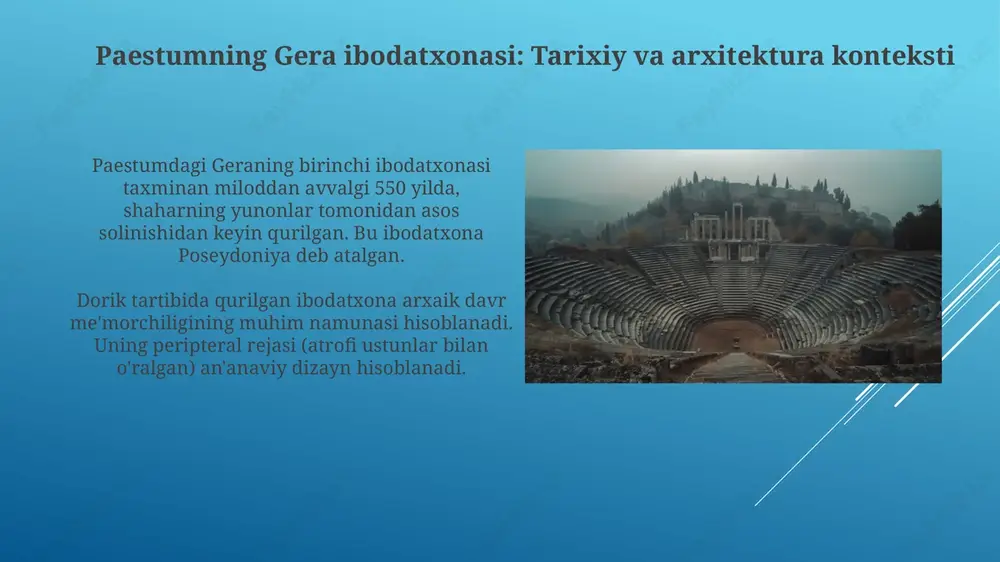 Paestumning Gera ibodatxonasi: Tarixiy va arxitektura konteksti

Paestumdagi Geraning birinchi ibodatxonasi taxminan miloddan avvalgi 550 yilda, shaharning yunonlar tomonidan asos solinishidan keyin qurilgan. Bu ibodatxona Poseydoniya deb atalgan.

Dorik tartibida qurilgan ibodatxona arxaik davr me'morchiligining muhim namunasi hisoblanadi. Uning peripteral rejasi (atrofi ustunlar bilan o'ralgan) an'anaviy dizayn hisoblanadi.